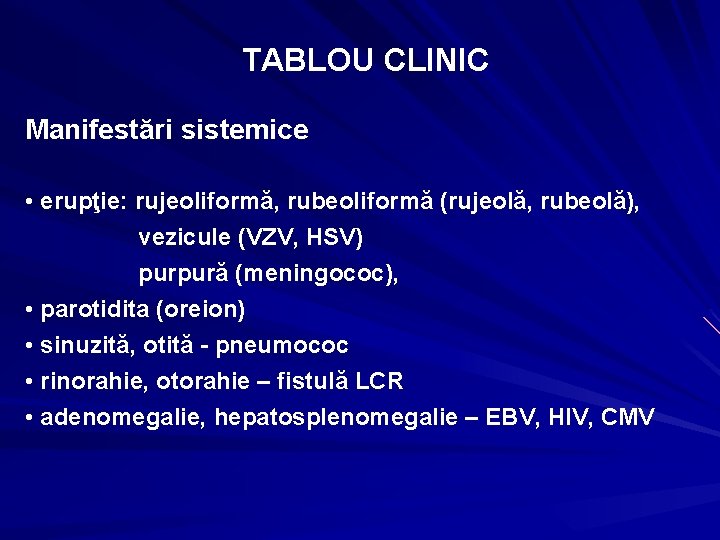 TABLOU CLINIC

Manifestări sistemice

• erupţie: rujeoliformă, rubeoliformă (rujeolă, rubeolă),
vezicule (VZV, HSV)
purpură (meningococ),
• parotidita (oreion)
• sinuzită, otită - pneumococ
• rinorahie, otorahie – fistulă LCR
• adenomegalie, hepatosplenomegalie – EBV, HIV, CMV